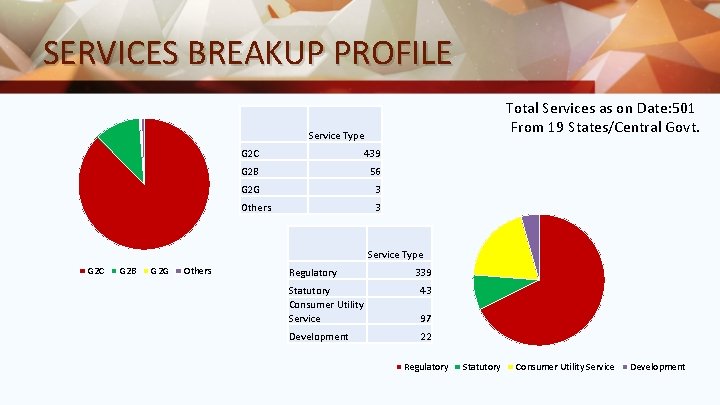 SERVICES BREAKUP PROFILE

Total Services as on Date:501
From 19 States/Central Govt.

| | Service Type |
|---|---|
| G2C | 439 |
| G2B | 56 |
| G2G | 3 |
| Others | 3 |

G2C G2B G2G Others

| | Service Type |
|---|---|
| Regulatory | 339 |
| Statutory | 43 |
| Consumer Utility Service | 97 |
| Development | 22 |

Regulatory Statutory Consumer Utility Service Development